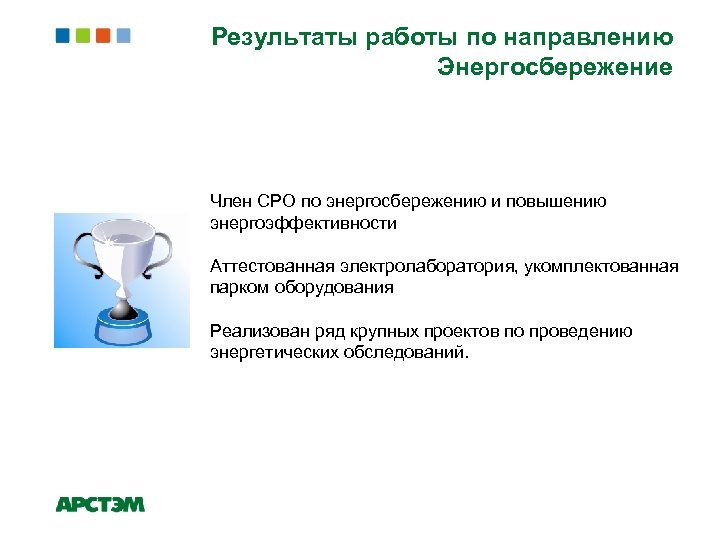 Результаты работы по направлению Энергосбережение

Член СРО по энергосбережению и повышению энергоэффективности

Аттестованная электролаборатория, укомплектованная парком оборудования

Реализован ряд крупных проектов по проведению энергетических обследований.

АРСТЭМ